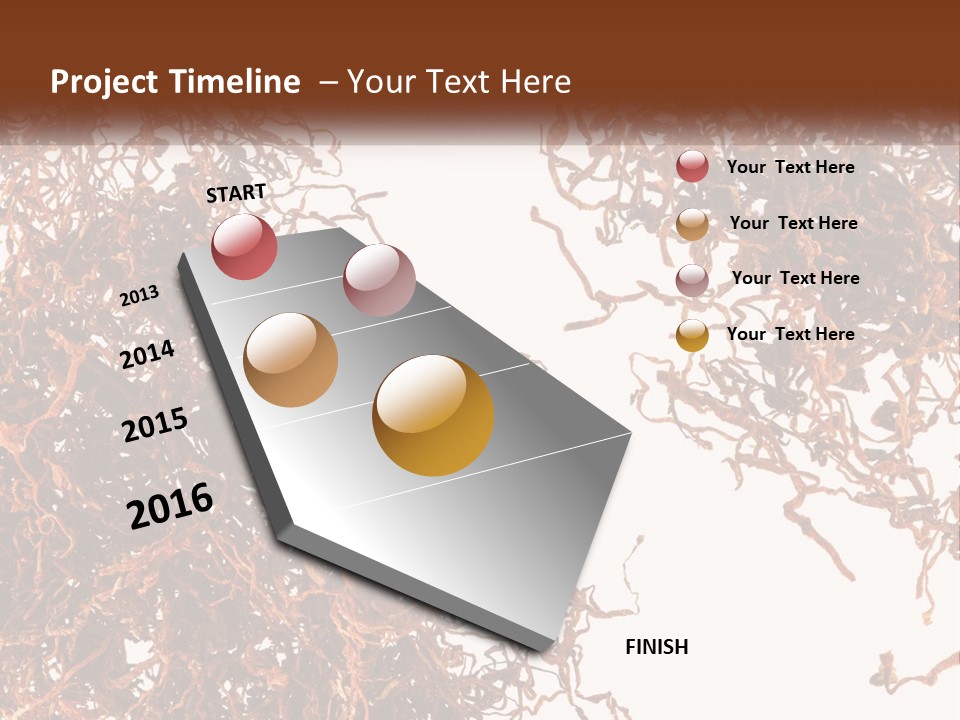 Project Timeline – Your Text Here

START

2013

2014

2015

2016

FINISH

Your Text Here

Your Text Here

Your Text Here

Your Text Here